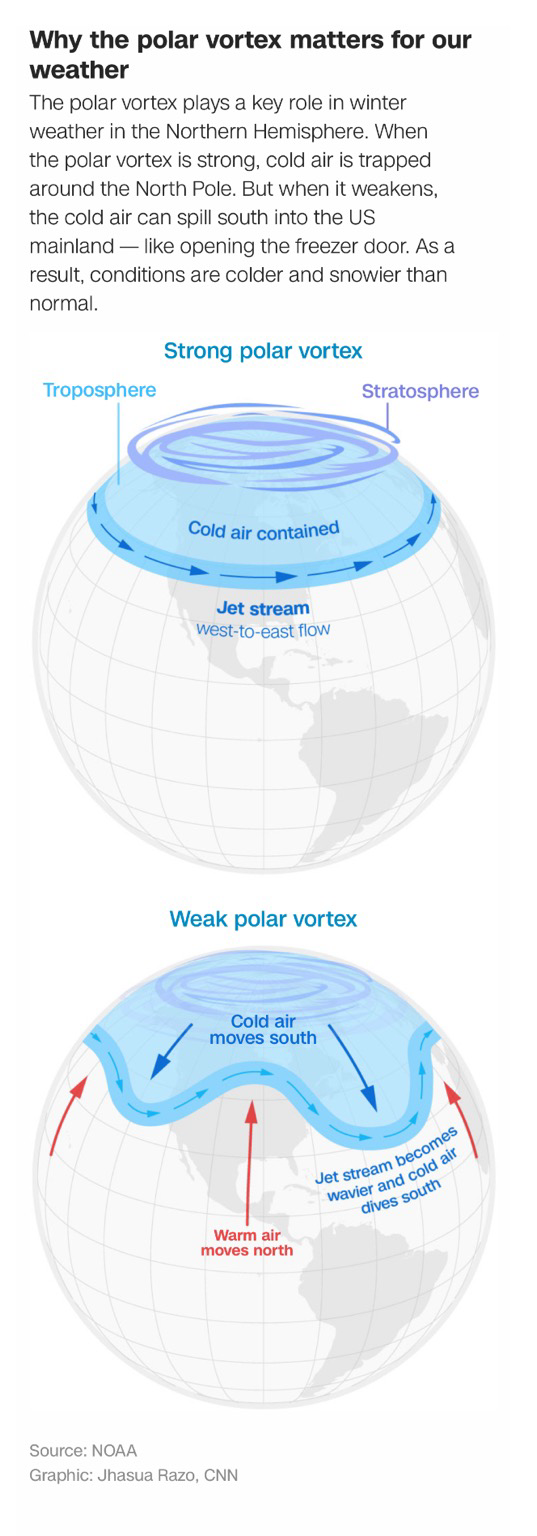 Why the polar vortex matters for our weather

The polar vortex plays a key role in winter weather in the Northern Hemisphere. When the polar vortex is strong, cold air is trapped around the North Pole. But when it weakens, the cold air can spill south into the US mainland — like opening the freezer door. As a result, conditions are colder and snowier than normal.

Strong polar vortex

Troposphere

Stratosphere

Cold air contained

Jet stream
west-to-east flow

Weak polar vortex

Cold air moves south

Jet stream becomes wavier and cold air dives south

Warm air moves north

Source: NOAA
Graphic: Jhasua Razo, CNN